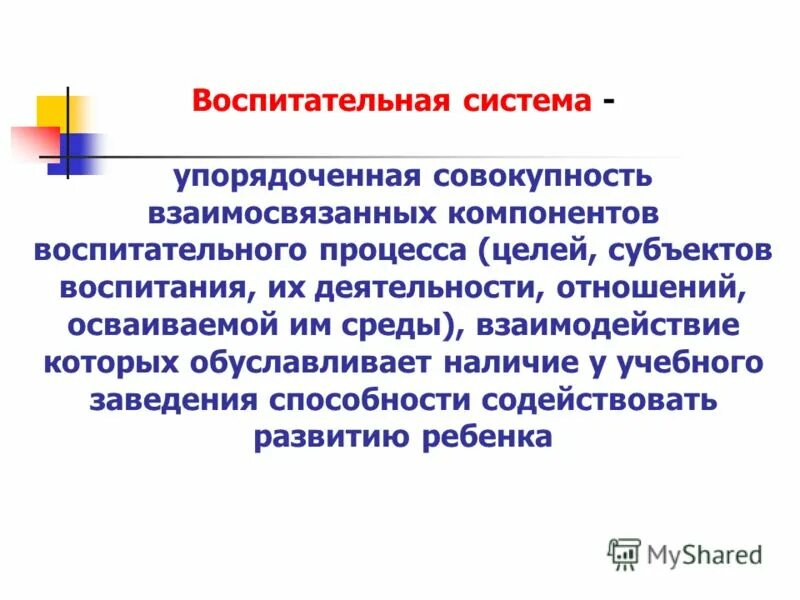 Воспитательная система -

упорядоченная совокупность взаимосвязанных компонентов воспитательного процесса (целей, субъектов воспитания, их деятельности, отношений, осваиваемой им среды), взаимодействие которых обуславливает наличие у учебного заведения способности содействовать развитию ребенка

MyShared